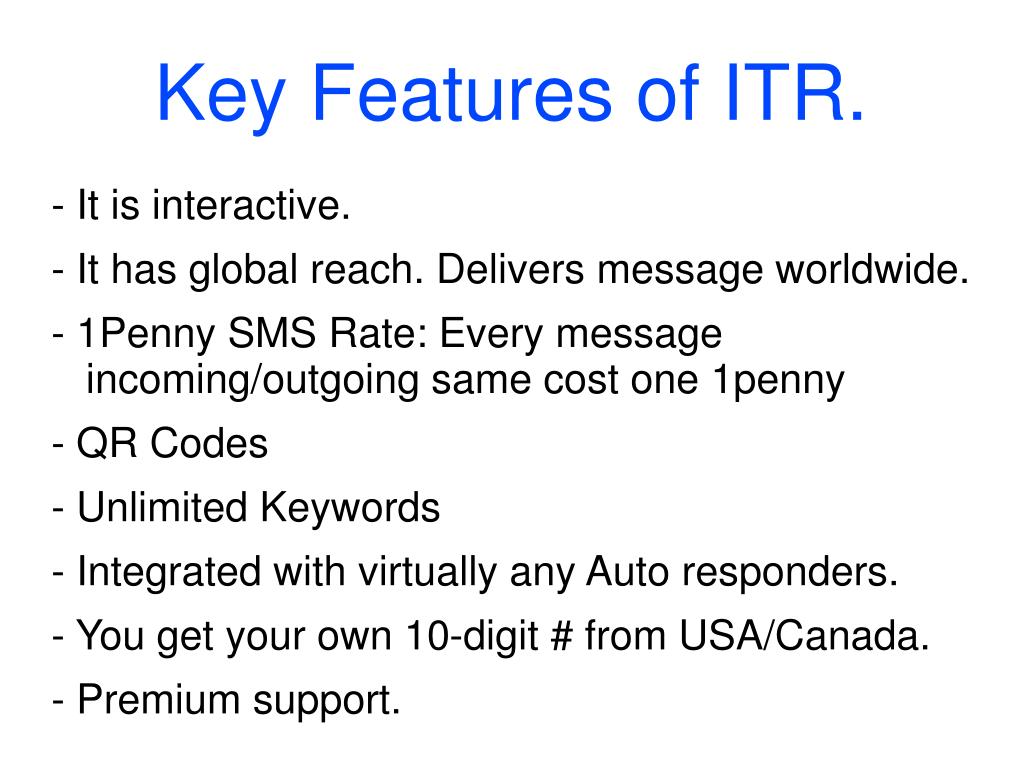 Key Features of ITR.

- It is interactive.

- It has global reach. Delivers message worldwide.

- 1Penny SMS Rate: Every message incoming/outgoing same cost one 1penny

- QR Codes

- Unlimited Keywords

- Integrated with virtually any Auto responders.

- You get your own 10-digit # from USA/Canada.

- Premium support.